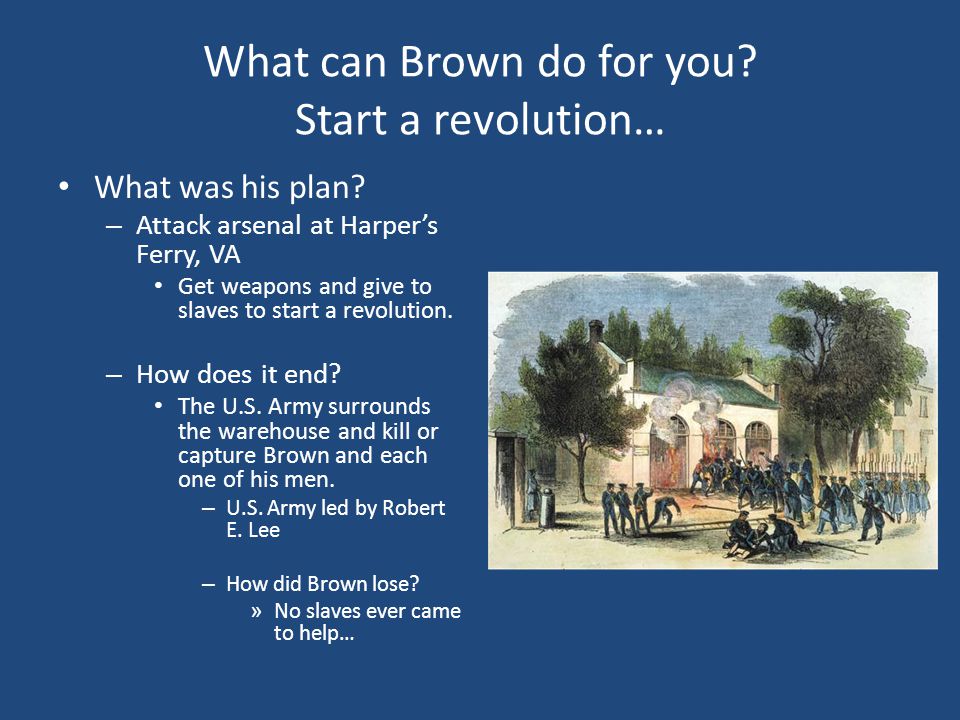 What can Brown do for you?
Start a revolution…

• What was his plan?
– Attack arsenal at Harper's Ferry, VA
• Get weapons and give to slaves to start a revolution.

– How does it end?
• The U.S. Army surrounds the warehouse and kill or capture Brown and each one of his men.
– U.S. Army led by Robert E. Lee

– How did Brown lose?
» No slaves ever came to help…